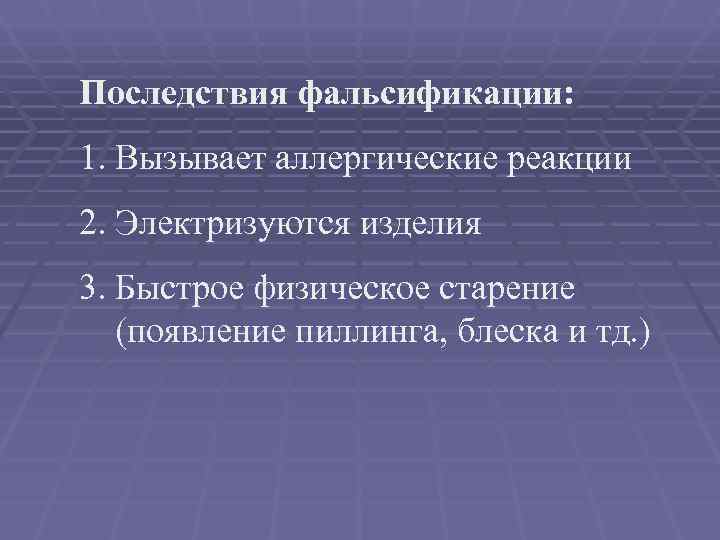 Последствия фальсификации:

1. Вызывает аллергические реакции

2. Электризуются изделия

3. Быстрое физическое старение (появление пиллинга, блеска и тд.)